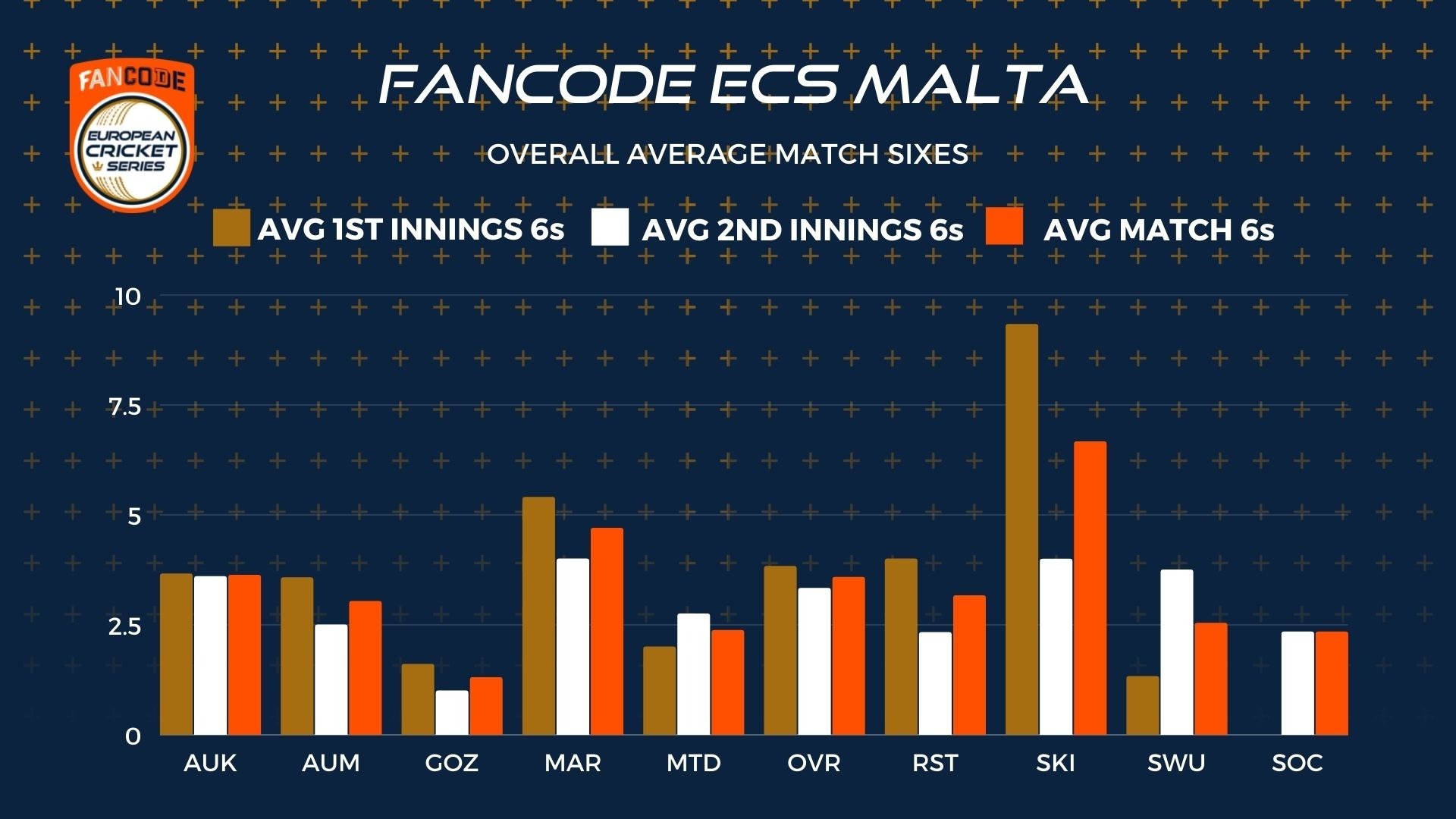 FANCODE
EUROPEAN CRICKET SERIES

FANCODE ECS MALTA

OVERALL AVERAGE MATCH SIXES

AVG 1ST INNINGS 6s
AVG 2ND INNINGS 6s
AVG MATCH 6s

10
7.5
5
2.5
0

AUK
AUM
GOZ
MAR
MTD
OVR
RST
SKI
SWU
SOC